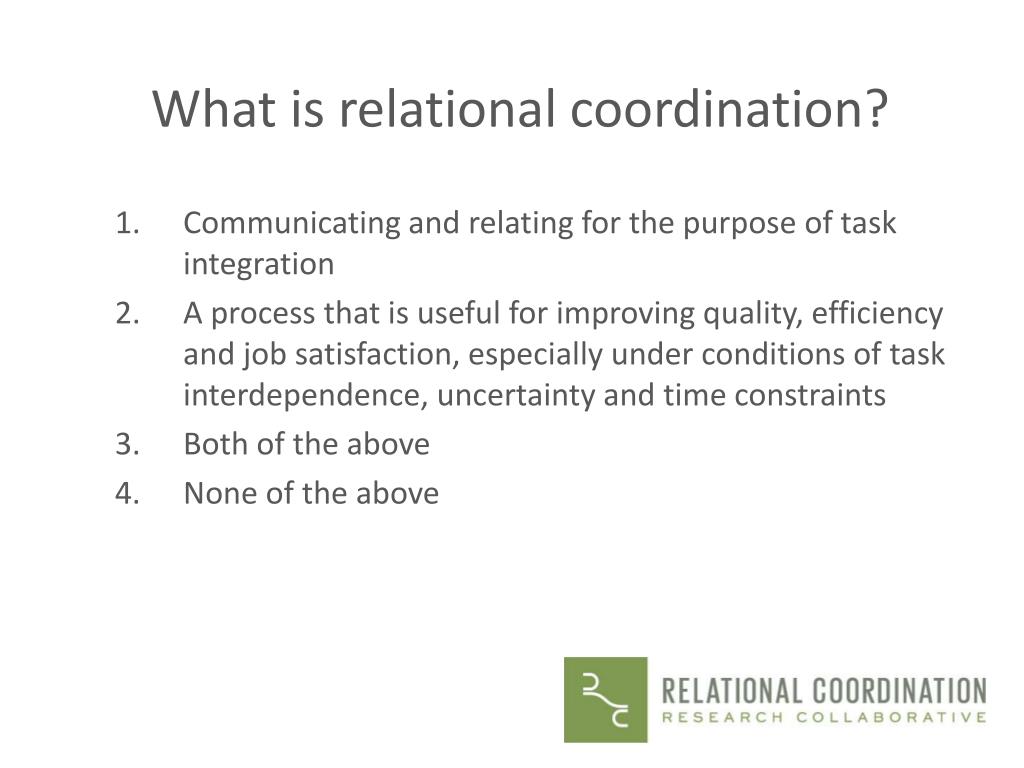 What is relational coordination?

1. Communicating and relating for the purpose of task integration
2. A process that is useful for improving quality, efficiency and job satisfaction, especially under conditions of task interdependence, uncertainty and time constraints
3. Both of the above
4. None of the above

RELATIONAL COORDINATION
RESEARCH COLLABORATIVE